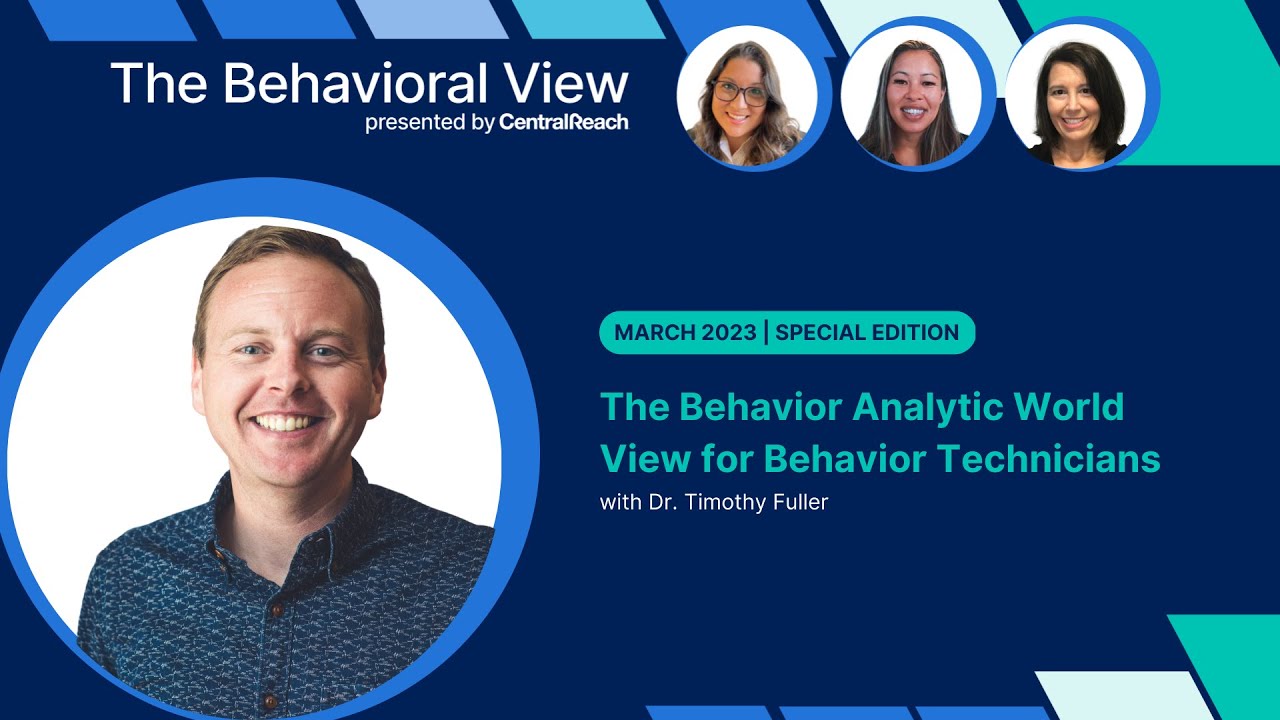 The Behavioral View
presented by CentralReach

MARCH 2023 | SPECIAL EDITION

The Behavior Analytic World View for Behavior Technicians
with Dr. Timothy Fuller